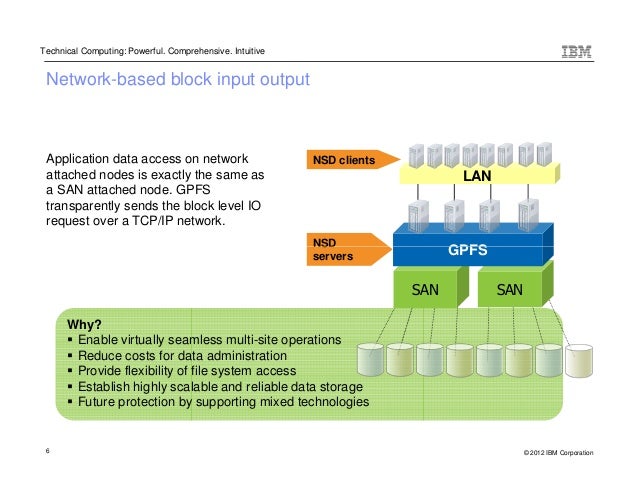 Technical Computing: Powerful. Comprehensive. Intuitive

IBM

Network-based block input output

Application data access on network attached nodes is exactly the same as a SAN attached node. GPFS transparently sends the block level IO request over a TCP/IP network.

NSD clients

LAN

NSD servers

GPFS

SAN

SAN

Why?
▪ Enable virtually seamless multi-site operations
▪ Reduce costs for data administration
▪ Provide flexibility of file system access
▪ Establish highly scalable and reliable data storage
▪ Future protection by supporting mixed technologies

6

© 2012 IBM Corporation